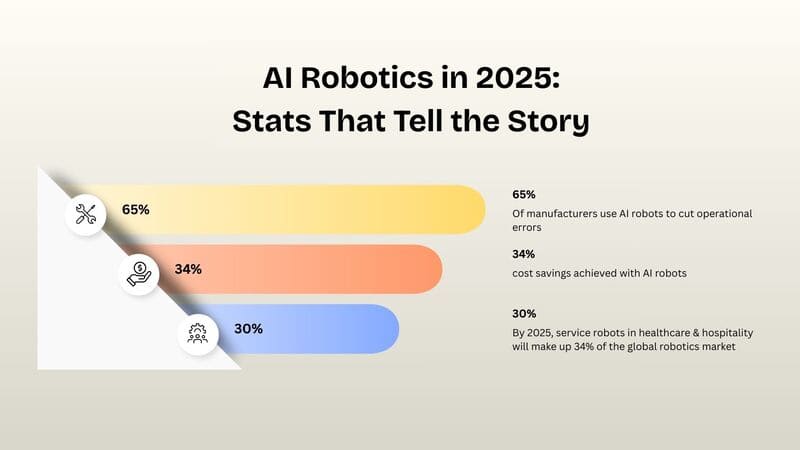 AI Robotics in 2025: Stats That Tell the Story

65%

34%

30%

65%
Of manufacturers use AI robots to cut operational errors

34%
cost savings achieved with AI robots

30%
By 2025, service robots in healthcare & hospitality will make up 34% of the global robotics market